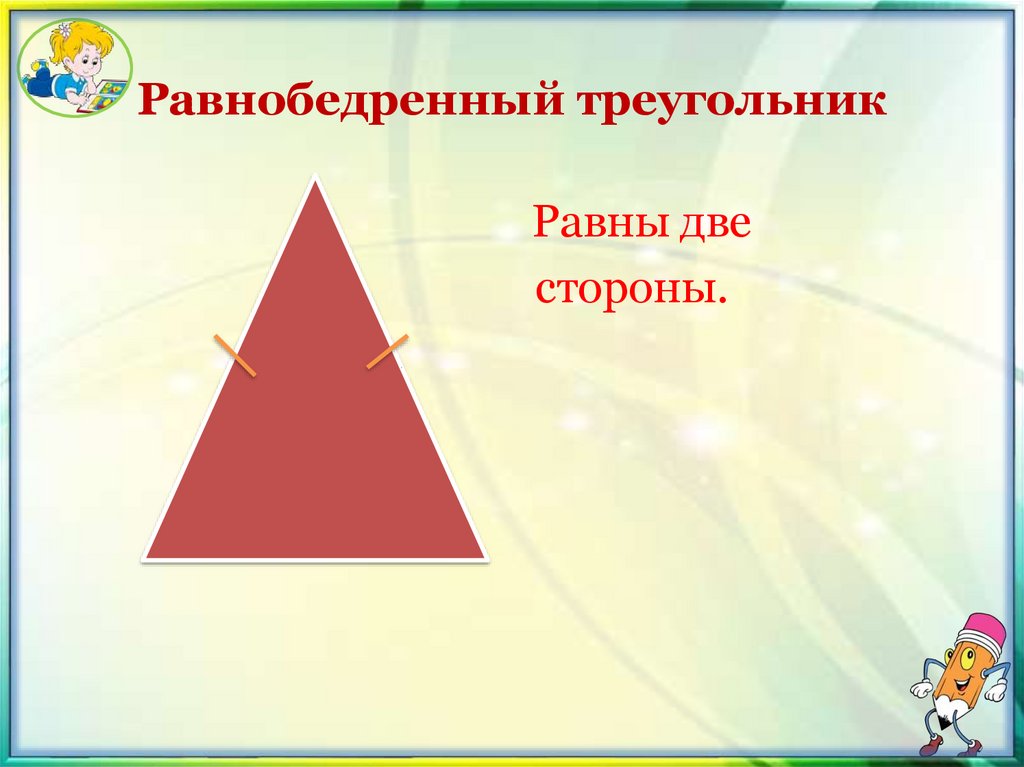 Равнобедренный треугольник

Равны две стороны.